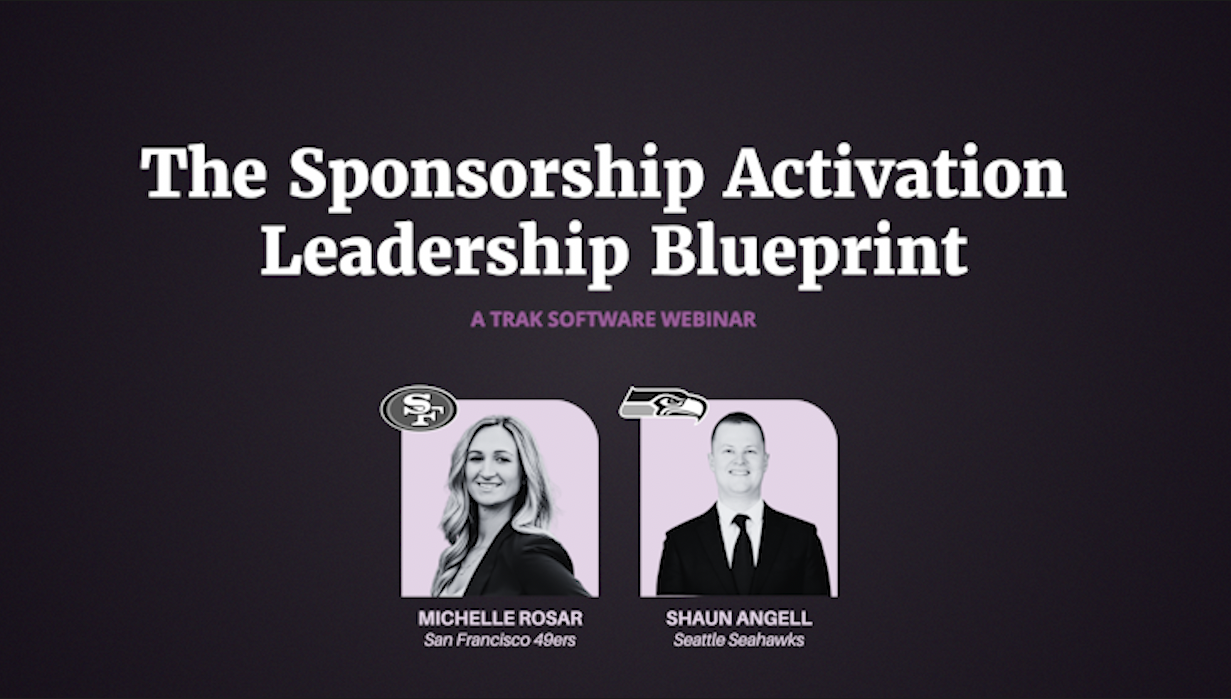 The Sponsorship Activation Leadership Blueprint

A TRAK SOFTWARE WEBINAR

SF

MICHELLE ROSAR
San Francisco 49ers

SHAUN ANGELL
Seattle Seahawks